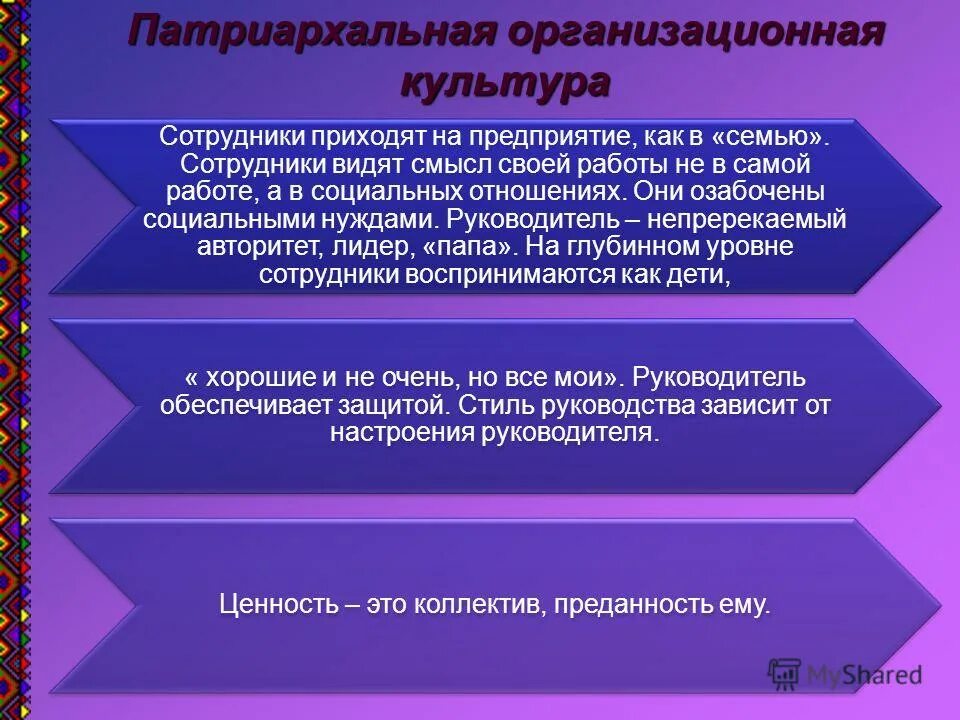 Патриархальная организационная культура

Сотрудники приходят на предприятие, как в «семью». Сотрудники видят смысл своей работы не в самой работе, а в социальных отношениях. Они озабочены социальными нуждами. Руководитель – непререкаемый авторитет, лидер, «папа». На глубинном уровне сотрудники воспринимаются как дети,

« хорошие и не очень, но все мои». Руководитель обеспечивает защитой. Стиль руководства зависит от настроения руководителя.

Ценность – это коллектив, преданность ему.

MyShared